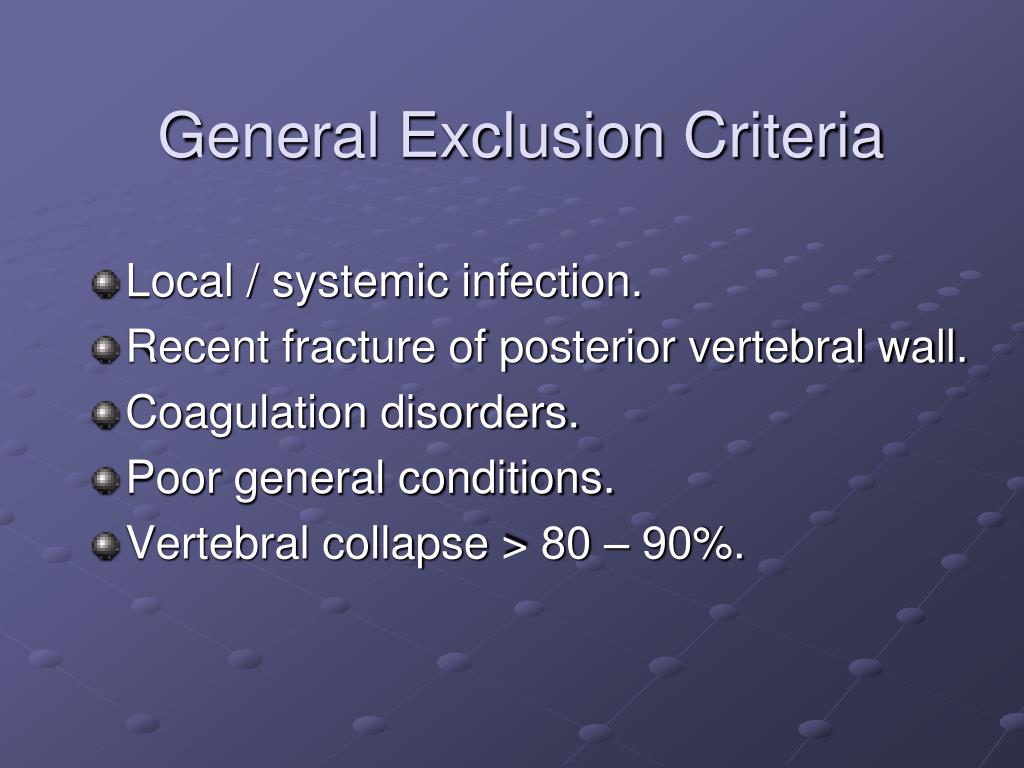 General Exclusion Criteria

Local / systemic infection.
Recent fracture of posterior vertebral wall.
Coagulation disorders.
Poor general conditions.
Vertebral collapse > 80 – 90%.